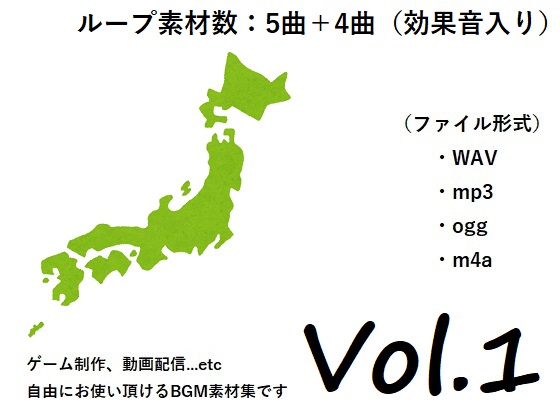 ループ素材数：5曲＋4曲（効果音入り）

（ファイル形式）
・WAV
・mp3
・ogg
・m4a

ゲーム制作、動画配信...etc
自由にお使い頂けるBGM素材集です

Vol.1